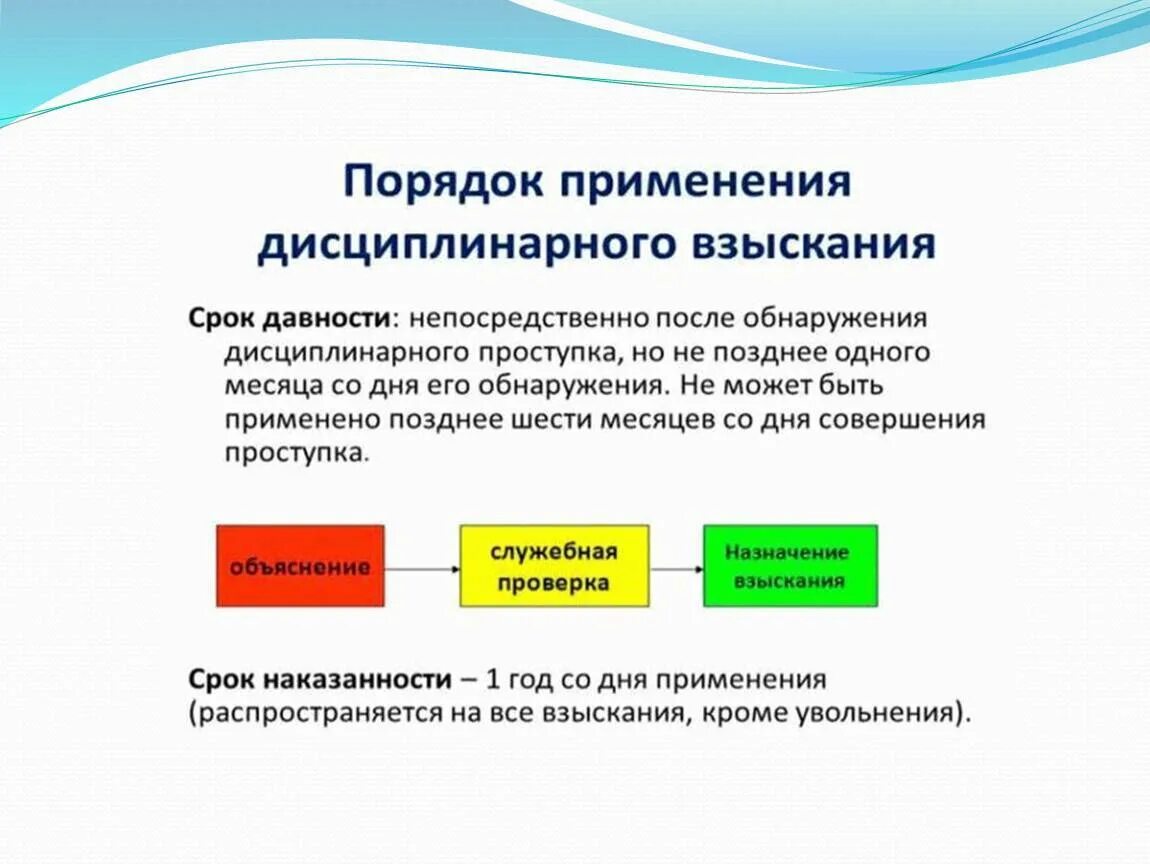 Порядок применения дисциплинарного взыскания

Срок давности: непосредственно после обнаружения дисциплинарного проступка, но не позднее одного месяца со дня его обнаружения. Не может быть применено позднее шести месяцев со дня совершения проступка.

объяснение

служебная проверка

Назначение взыскания

Срок наказанности – 1 год со дня применения (распространяется на все взыскания, кроме увольнения).